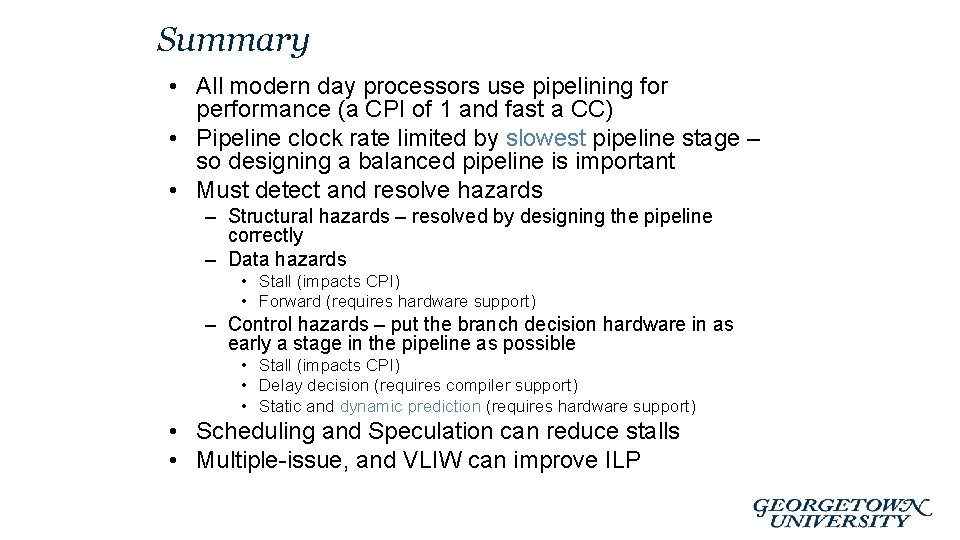 Summary

• All modern day processors use pipelining for performance (a CPI of 1 and fast a CC)
• Pipeline clock rate limited by slowest pipeline stage – so designing a balanced pipeline is important
• Must detect and resolve hazards
– Structural hazards – resolved by designing the pipeline correctly
– Data hazards
• Stall (impacts CPI)
• Forward (requires hardware support)
– Control hazards – put the branch decision hardware in as early a stage in the pipeline as possible
• Stall (impacts CPI)
• Delay decision (requires compiler support)
• Static and dynamic prediction (requires hardware support)
• Scheduling and Speculation can reduce stalls
• Multiple-issue, and VLIW can improve ILP

GEORGETOWN UNIVERSITY